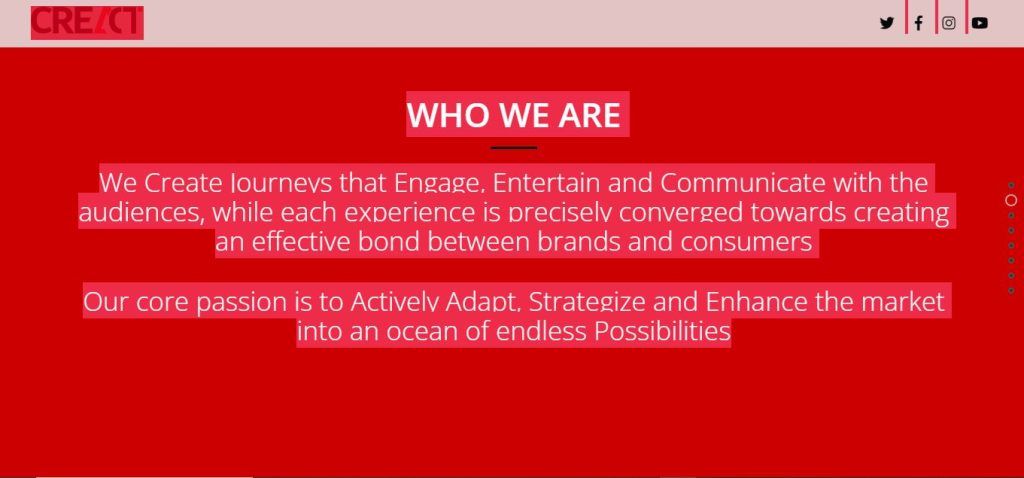 CREACT

WHO WE ARE

We Create Journeys that Engage, Entertain and Communicate with the audiences, while each experience is precisely converged towards creating an effective bond between brands and consumers

Our core passion is to Actively Adapt, Strategize and Enhance the market into an ocean of endless Possibilities